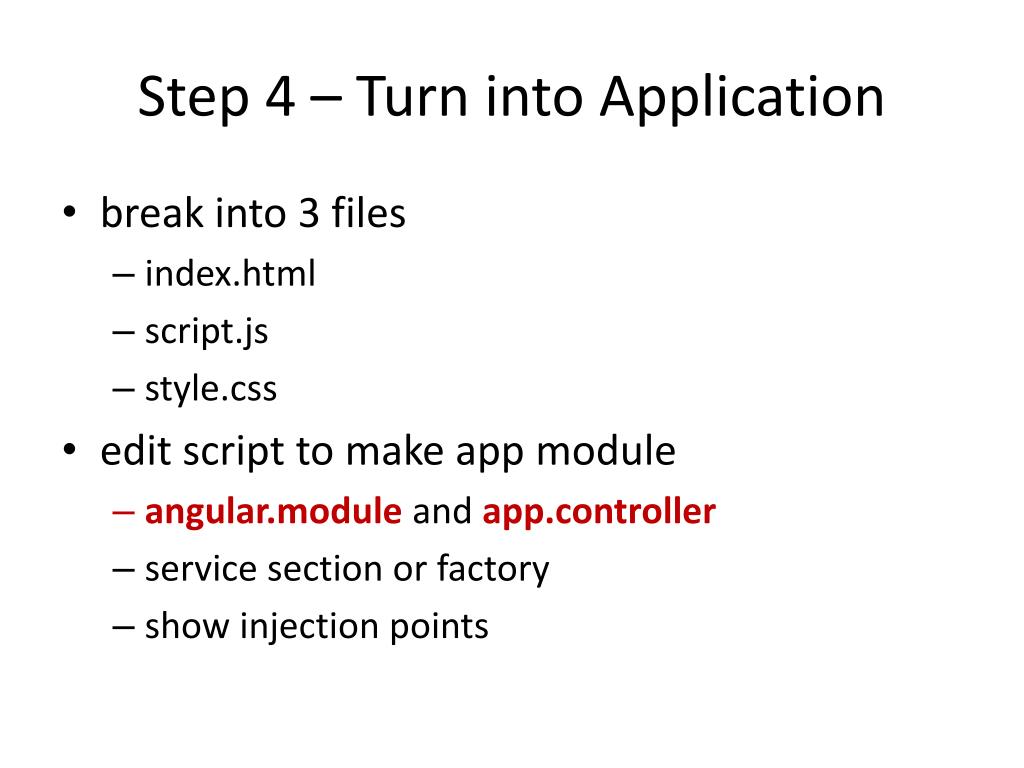 Step 4 – Turn into Application

• break into 3 files
– index.html
– script.js
– style.css

• edit script to make app module
– angular.module and app.controller
– service section or factory
– show injection points